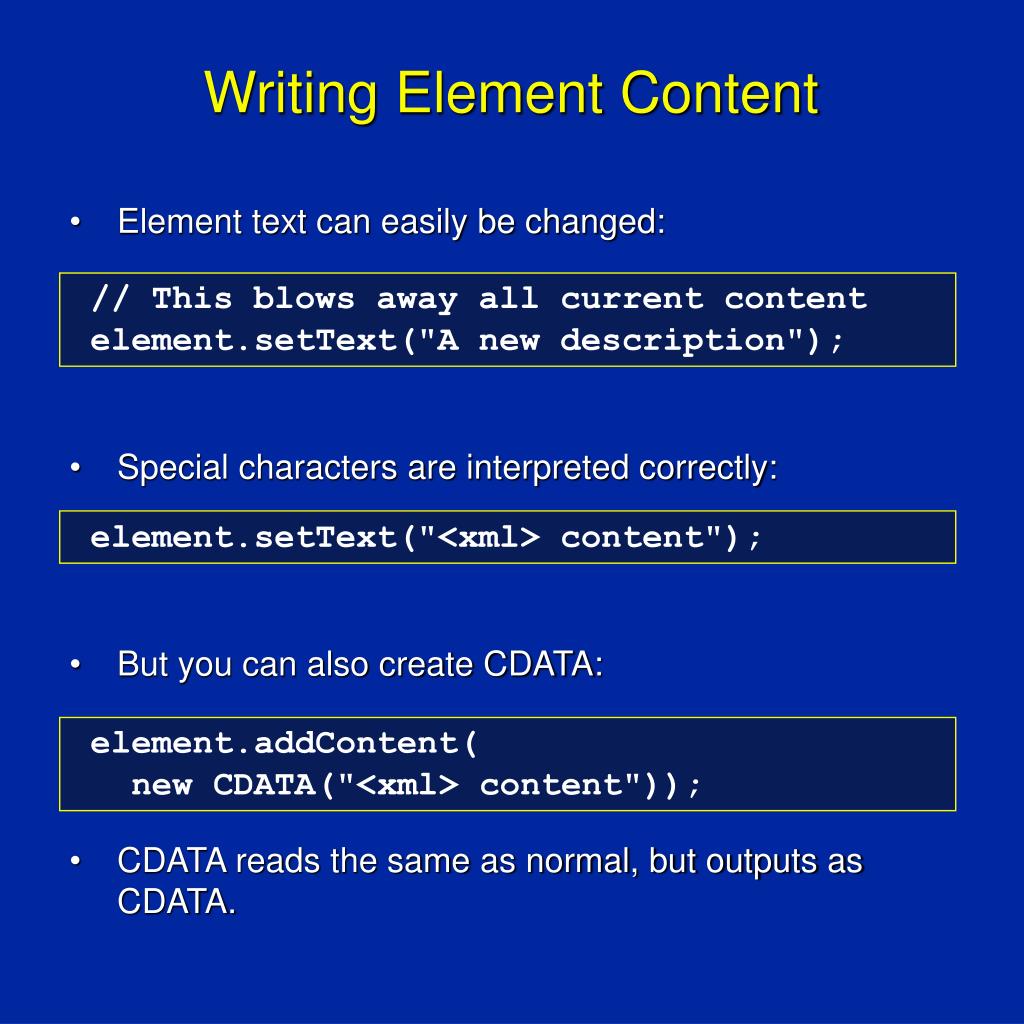 Writing Element Content

• Element text can easily be changed:

// This blows away all current content
element.setText("A new description");

• Special characters are interpreted correctly:

element.setText("<xml> content");

• But you can also create CDATA:

element.addContent(
  new CDATA("<xml> content"));

• CDATA reads the same as normal, but outputs as CDATA.